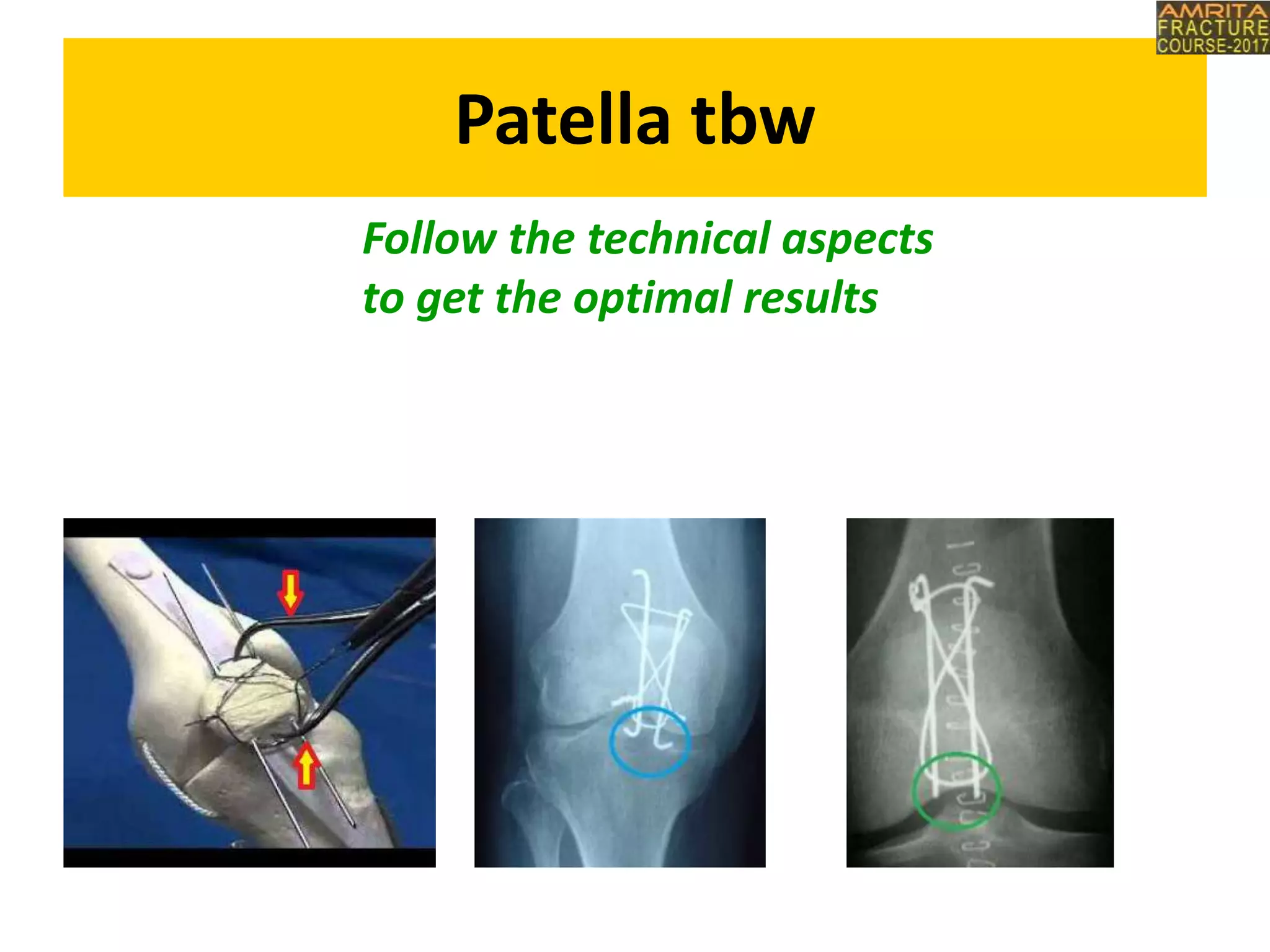 AMRITA FRACTURE COURSE-2017

Patella tbw

Follow the technical aspects to get the optimal results